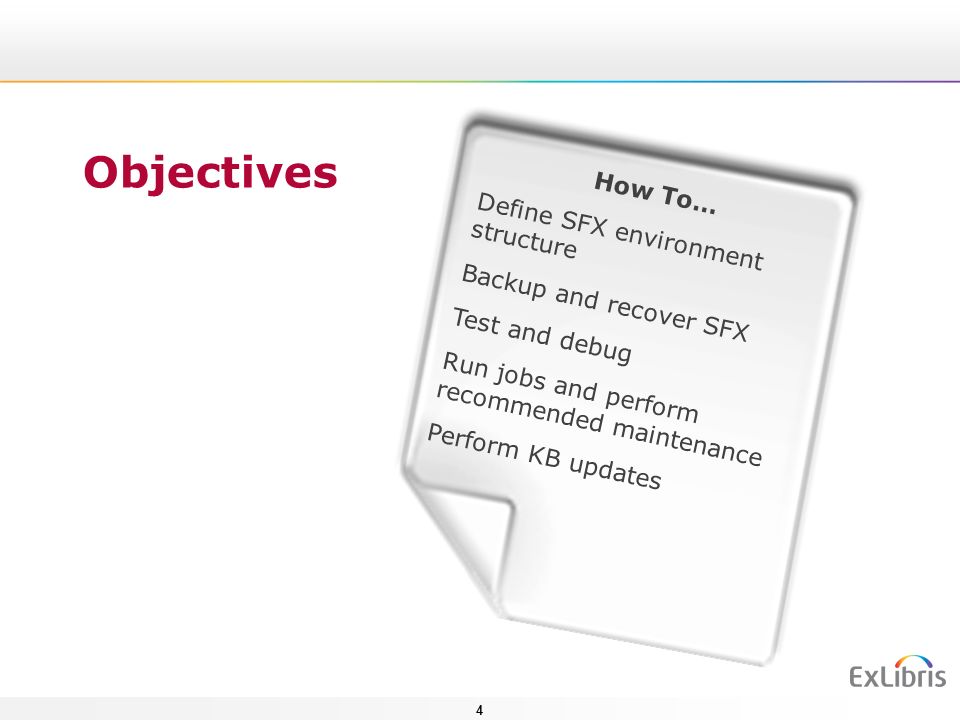 Objectives

How To…

Define SFX environment structure

Backup and recover SFX

Test and debug

Run jobs and perform recommended maintenance

Perform KB updates

ExLibris

4